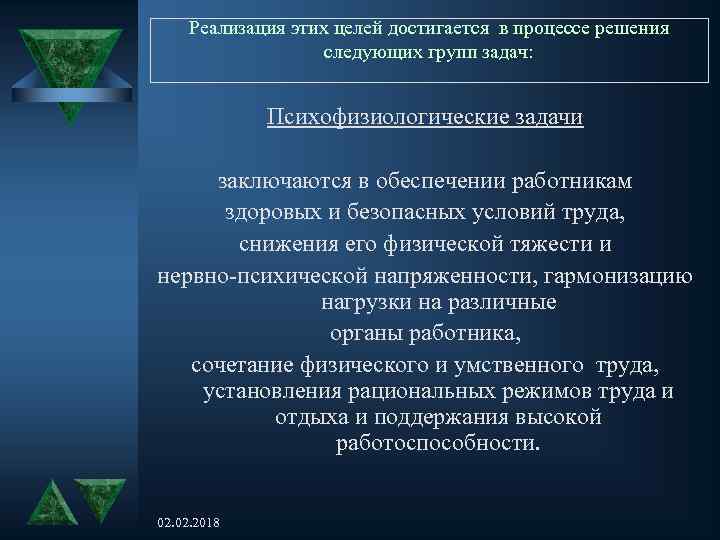 Реализация этих целей достигается в процессе решения следующих групп задач:

Психофизиологические задачи

заключаются в обеспечении работникам здоровых и безопасных условий труда, снижения его физической тяжести и нервно-психической напряженности, гармонизацию нагрузки на различные органы работника, сочетание физического и умственного труда, установления рациональных режимов труда и отдыха и поддержания высокой работоспособности.

02.02.2018